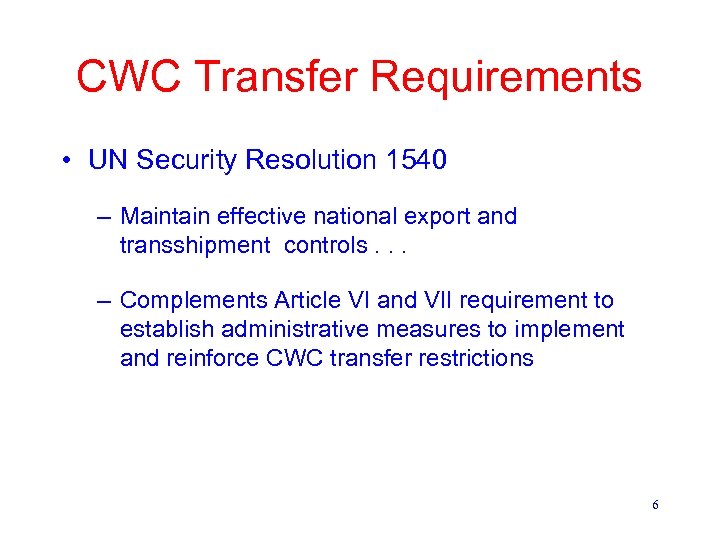 CWC Transfer Requirements

• UN Security Resolution 1540

– Maintain effective national export and transshipment controls . . .

– Complements Article VI and VII requirement to establish administrative measures to implement and reinforce CWC transfer restrictions

6